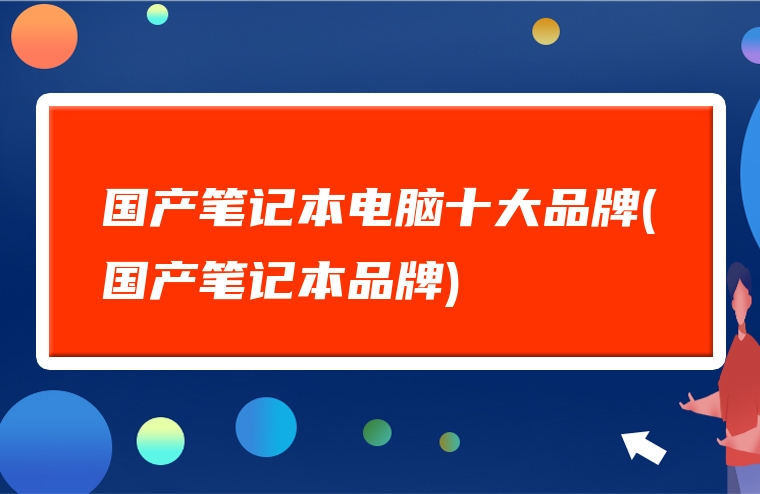 国产笔记本电脑十大品牌(国产笔记本品牌)